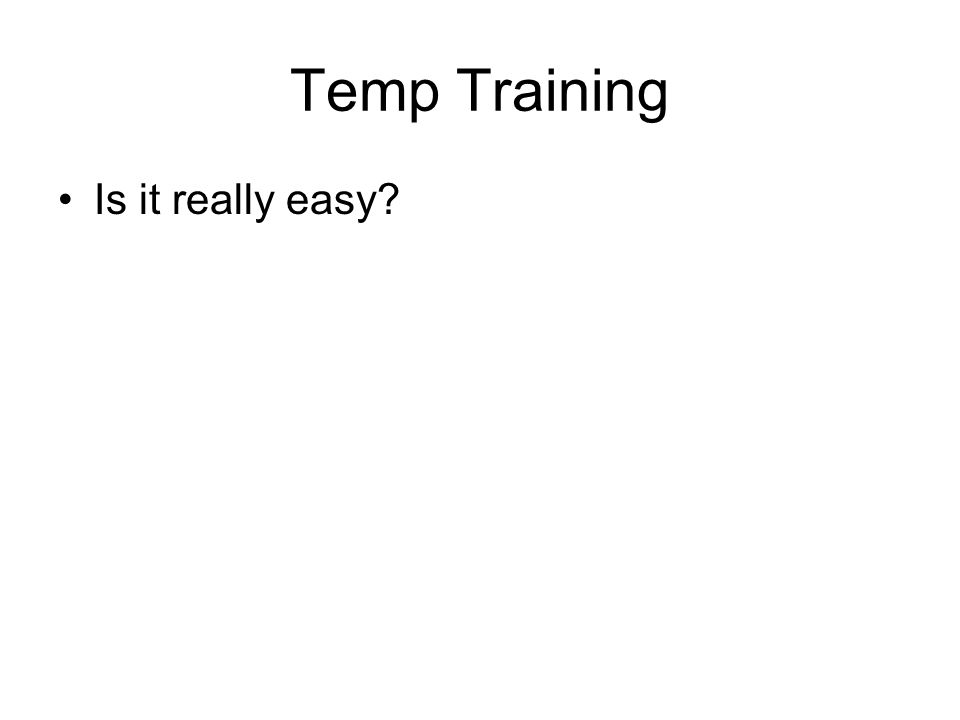 Temp Training

• Is it really easy?